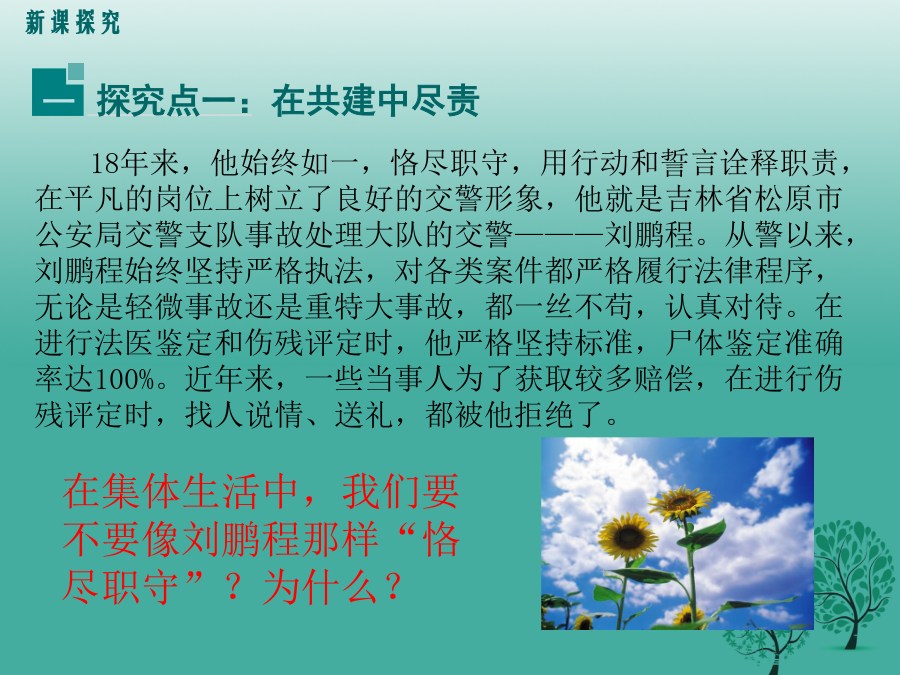 新课探究

一 探究点一：在共建中尽责

18年来，他始终如一，恪尽职守，用行动和誓言诠释职责，在平凡的岗位上树立了良好的交警形象，他就是吉林省松原市公安局交警支队事故处理大队的交警———刘鹏程。从警以来，刘鹏程始终坚持严格执法，对各类案件都严格履行法律程序，无论是轻微事故还是重特大事故，都一丝不苟，认真对待。在进行法医鉴定和伤残评定时，他严格坚持标准，尸体鉴定准确率达100%。近年来，一些当事人为了获取较多赔偿，在进行伤残评定时，找人说情、送礼，都被他拒绝了。

在集体生活中，我们要不要像刘鹏程那样“恪尽职守”？为什么？